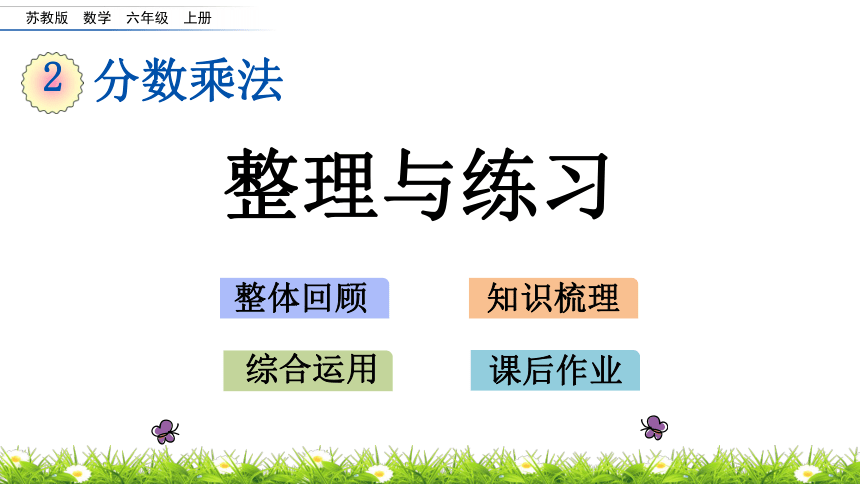 苏教版 数学 六年级 上册

2 分数乘法

整理与练习

整体回顾

知识梳理

综合运用

课后作业